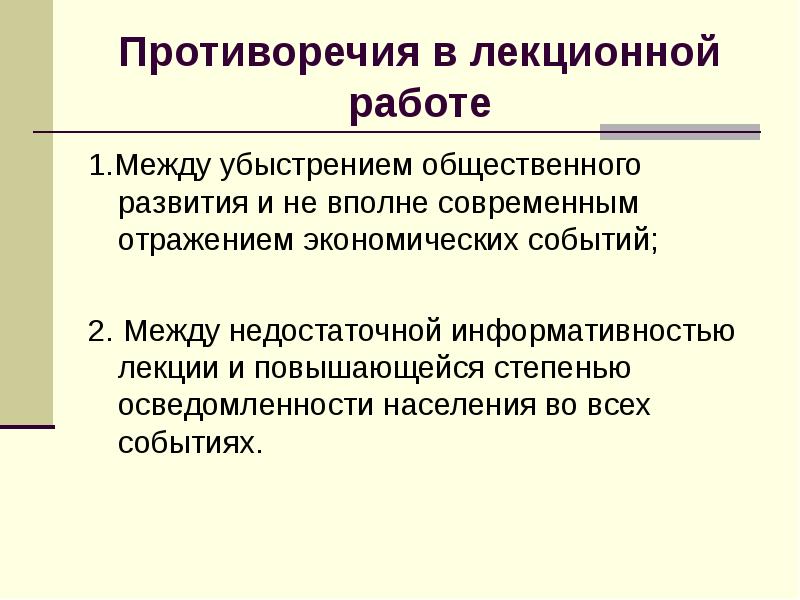 Противоречия в лекционной работе

1.Между убыстрением общественного развития и не вполне современным отражением экономических событий;

2. Между недостаточной информативностью лекции и повышающейся степенью осведомленности населения во всех событиях.